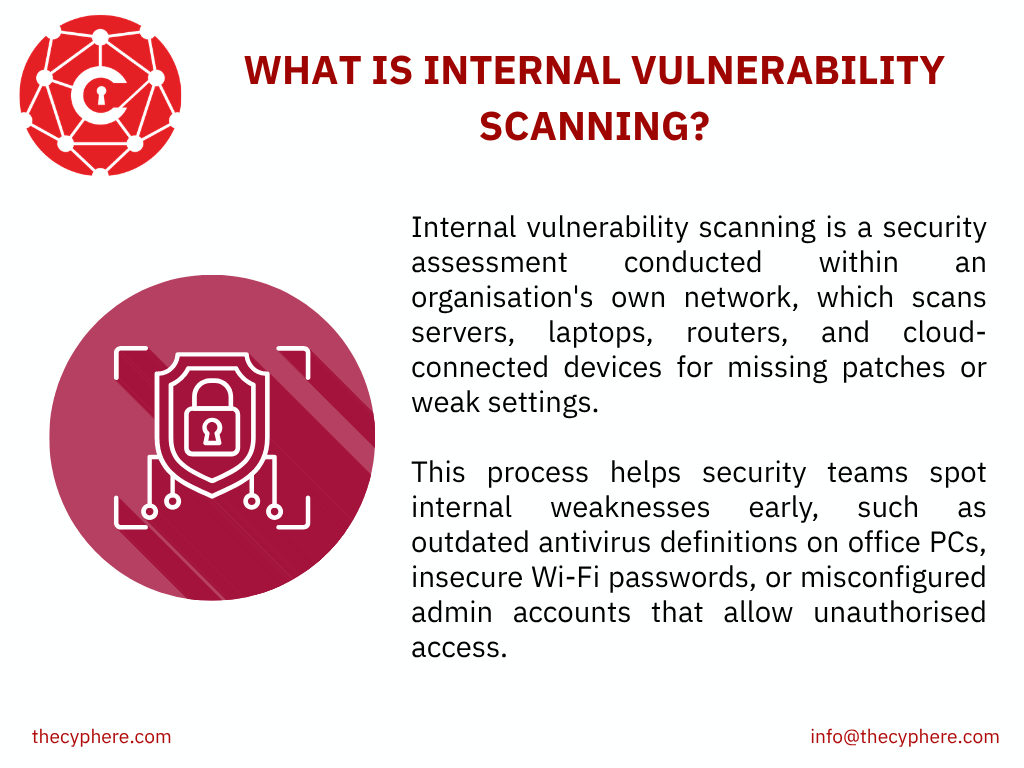 WHAT IS INTERNAL VULNERABILITY SCANNING?

Internal vulnerability scanning is a security assessment conducted within an organisation's own network, which scans servers, laptops, routers, and cloud-connected devices for missing patches or weak settings.

This process helps security teams spot internal weaknesses early, such as outdated antivirus definitions on office PCs, insecure Wi-Fi passwords, or misconfigured admin accounts that allow unauthorised access.

thecyphere.com

info@thecyphere.com